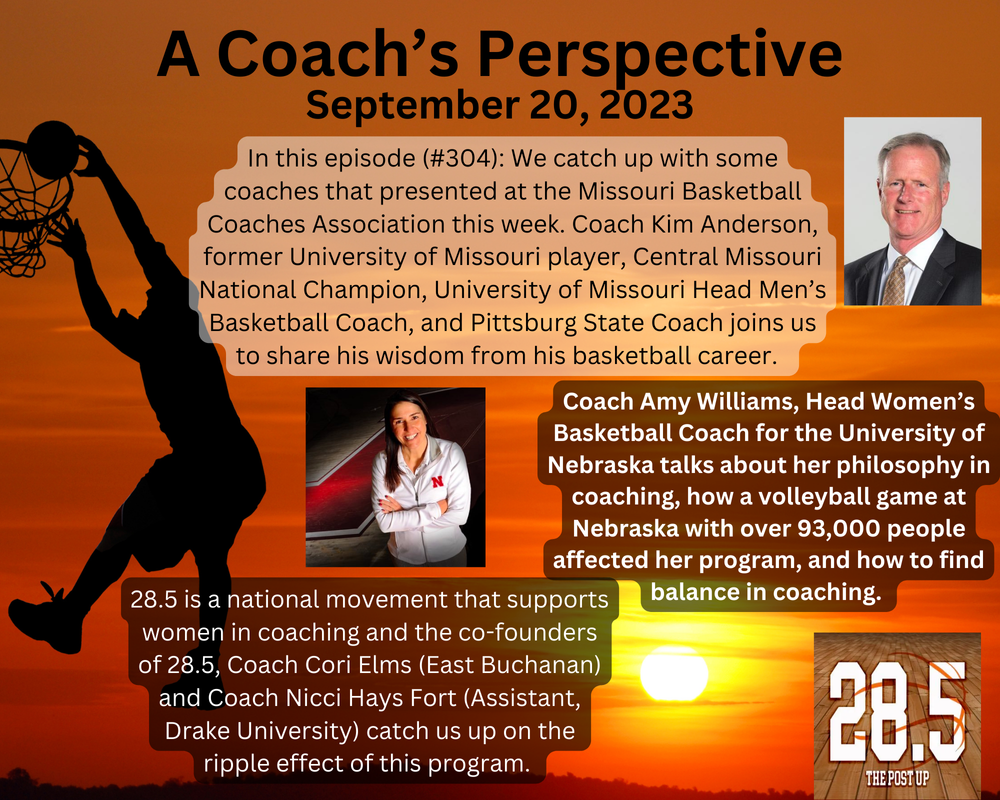 A Coach's Perspective
September 20, 2023

In this episode (#304): We catch up with some coaches that presented at the Missouri Basketball Coaches Association this week. Coach Kim Anderson, former University of Missouri player, Central Missouri National Champion, University of Missouri Head Men's Basketball Coach, and Pittsburg State Coach joins us to share his wisdom from his basketball career.

Coach Amy Williams, Head Women's Basketball Coach for the University of Nebraska talks about her philosophy in coaching, how a volleyball game at Nebraska with over 93,000 people affected her program, and how to find balance in coaching.

N

28.5 is a national movement that supports women in coaching and the co-founders of 28.5, Coach Cori Elms (East Buchanan) and Coach Nicci Hays Fort (Assistant, Drake University) catch us up on the ripple effect of this program.

28.5
THE POST UP